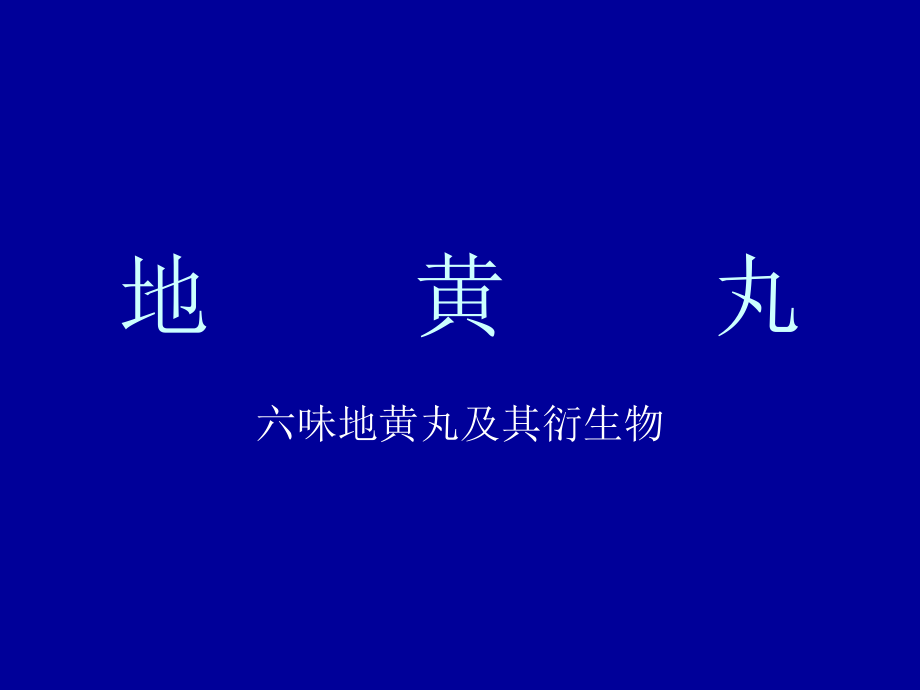 地 黄 丸

六味地黄丸及其衍生物